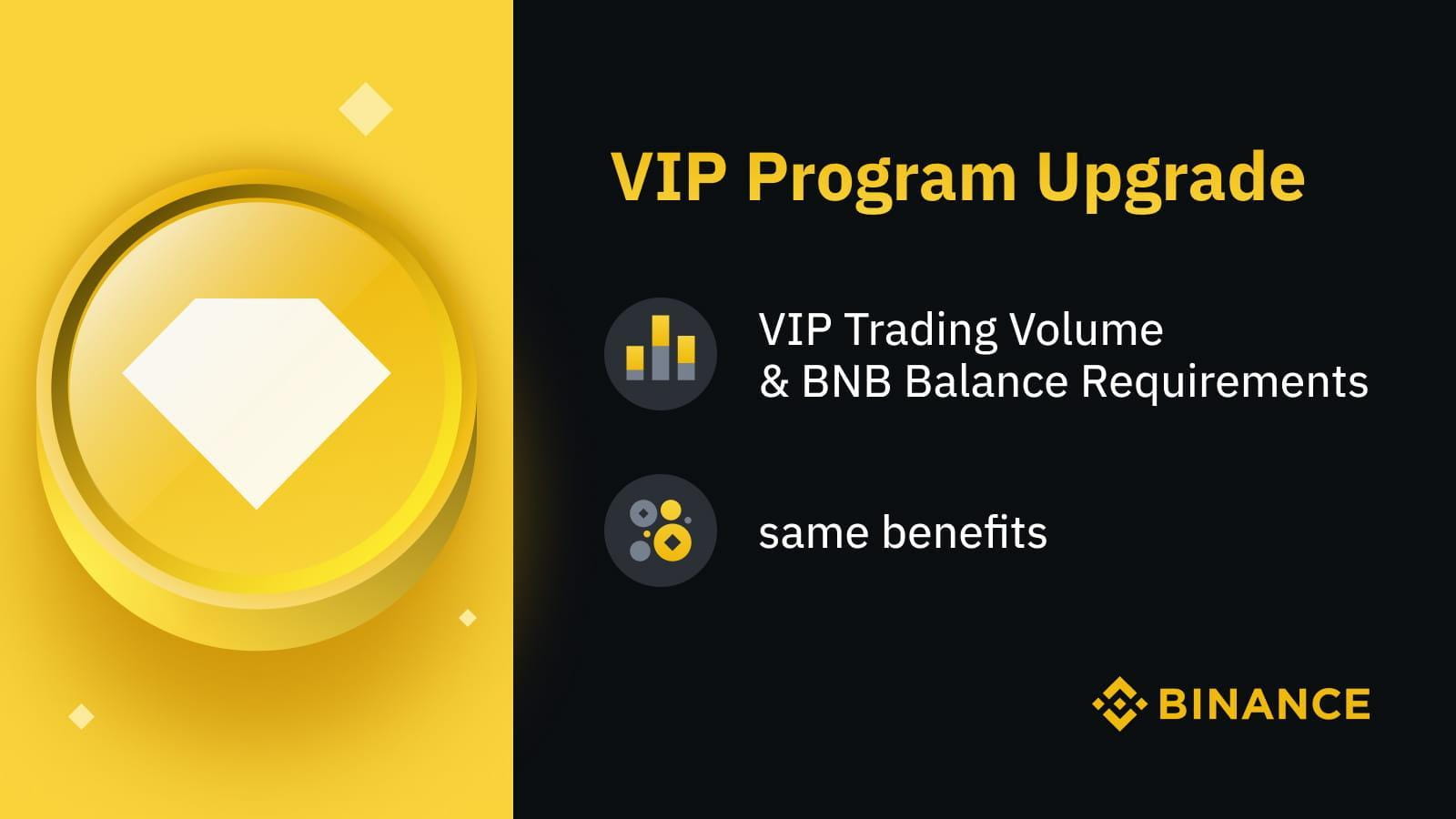 VIP Program Upgrade

VIP Trading Volume
& BNB Balance Requirements

same benefits

BINANCE